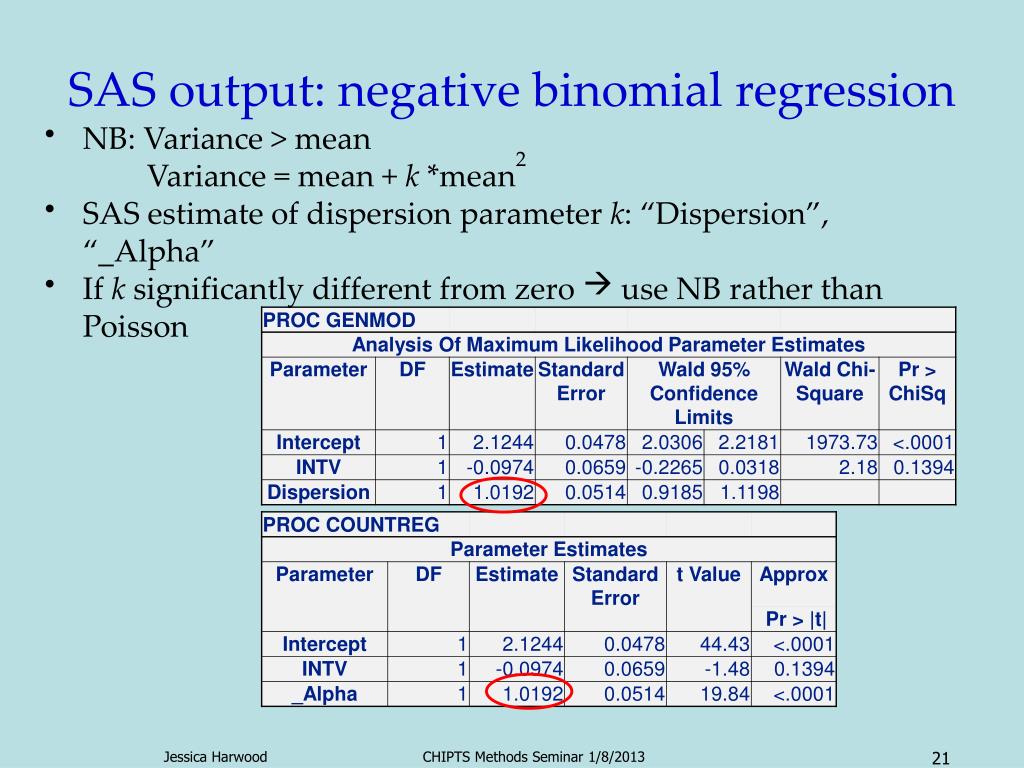 SAS output: negative binomial regression

• NB: Variance > mean
Variance = mean + $k$ *mean$^2$
• SAS estimate of dispersion parameter $k$: “Dispersion”, “_Alpha”
• If $k$ significantly different from zero → use NB rather than Poisson

PROC GENMOD

Analysis Of Maximum Likelihood Parameter Estimates

| Parameter | DF | Estimate | Standard Error | Wald 95% Confidence Limits | | Wald Chi-Square | Pr > ChiSq |
|---|---|---|---|---|---|---|---|
| Intercept | 1 | 2.1244 | 0.0478 | 2.0306 | 2.2181 | 1973.73 | <.0001 |
| INTV | 1 | -0.0974 | 0.0659 | -0.2265 | 0.0318 | 2.18 | 0.1394 |
| Dispersion | 1 | 1.0192 | 0.0514 | 0.9185 | 1.1198 | | |

PROC COUNTREG

Parameter Estimates

| Parameter | DF | Estimate | Standard Error | t Value | Approx Pr > \|t\| |
|---|---|---|---|---|---|
| Intercept | 1 | 2.1244 | 0.0478 | 44.43 | <.0001 |
| INTV | 1 | -0.0974 | 0.0659 | -1.48 | 0.1394 |
| _Alpha | 1 | 1.0192 | 0.0514 | 19.84 | <.0001 |

Jessica Harwood CHIPTS Methods Seminar 1/8/2013 21